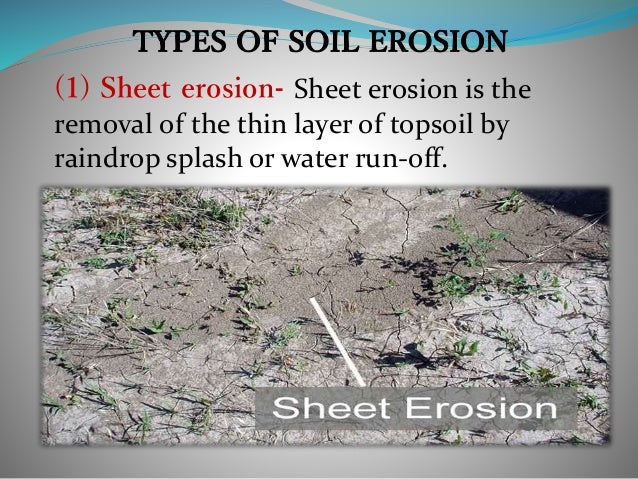 TYPES OF SOIL EROSION

(1) Sheet erosion- Sheet erosion is the removal of the thin layer of topsoil by raindrop splash or water run-off.

Sheet Erosion